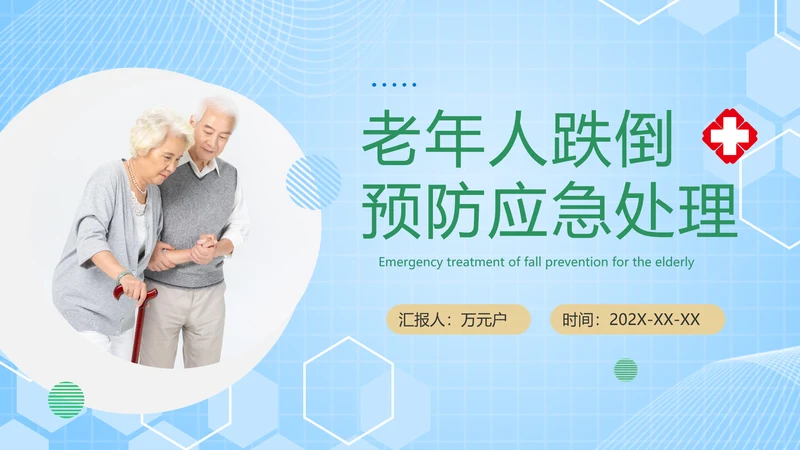 老年人跌倒
预防应急处理

Emergency treatment of fall prevention for the elderly

汇报人：万元户

时间：202X-XX-XX